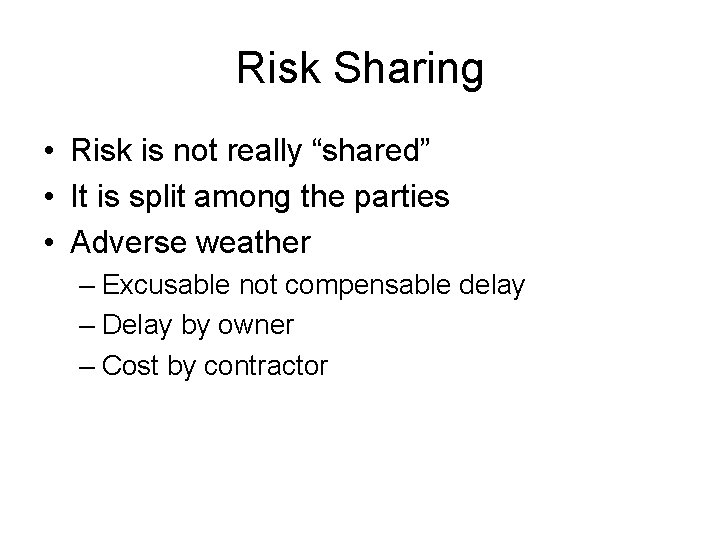 Risk Sharing

• Risk is not really “shared”
• It is split among the parties
• Adverse weather
– Excusable not compensable delay
– Delay by owner
– Cost by contractor